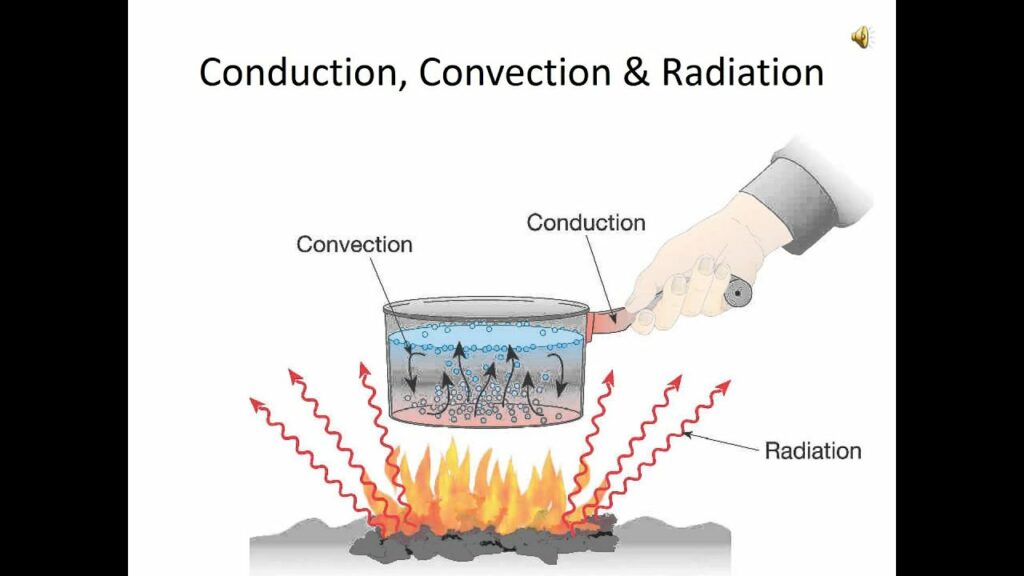 Conduction, Convection & Radiation

Convection

Conduction

Radiation